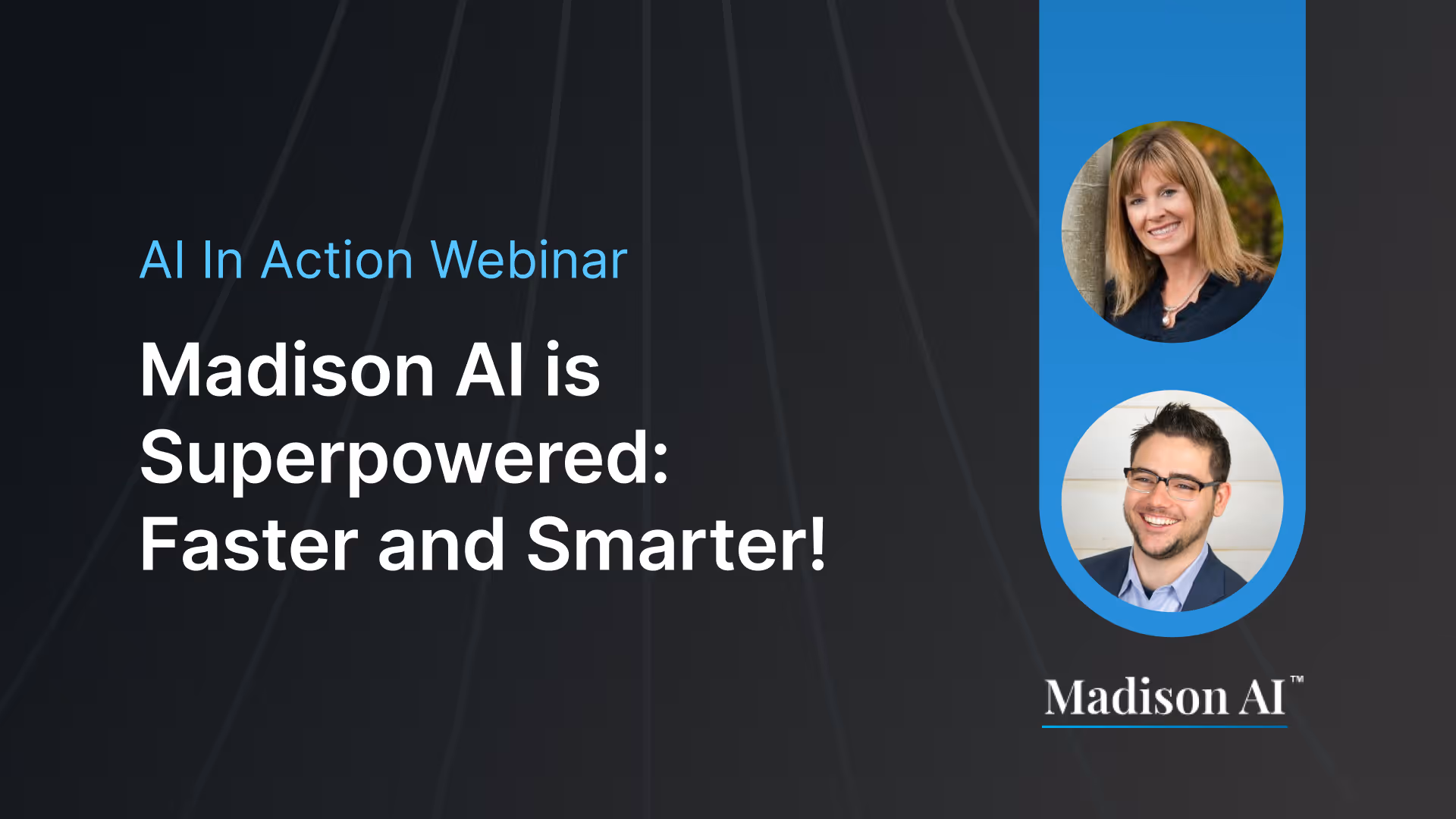 AI In Action Webinar

Madison AI is Superpowered: Faster and Smarter!

Madison AI™